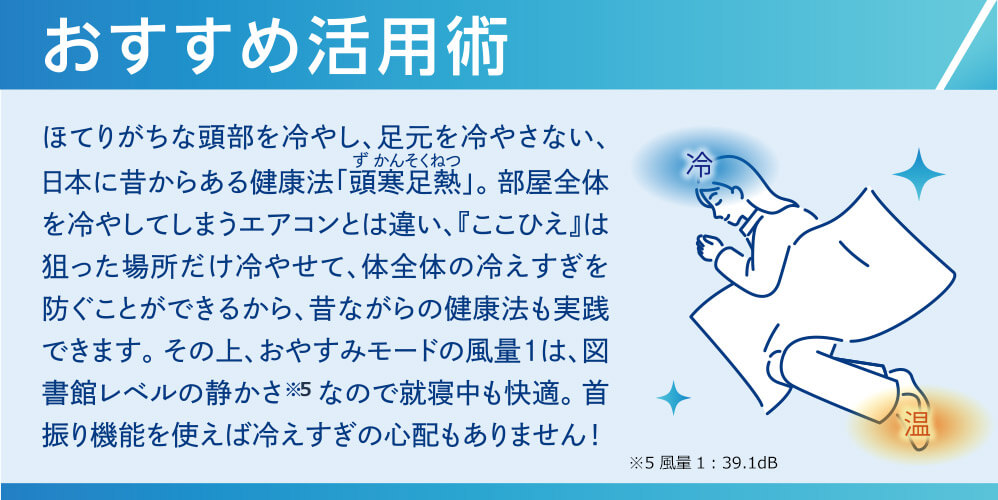 おすすめ活用術

ほてりがちな頭部を冷やし、足元を冷やさない、日本に昔からある健康法「頭寒足熱（ずかんそくねつ）」。部屋全体を冷やしてしまうエアコンとは違い、『ここひえ』は狙った場所だけ冷やせて、体全体の冷えすぎを防ぐことができるから、昔ながらの健康法も実践できます。その上、おやすみモードの風量1は、図書館レベルの静かさ※5 なので就寝中も快適。首振り機能を使えば冷えすぎの心配もありません！

冷

温

※5 風量 1：39.1dB